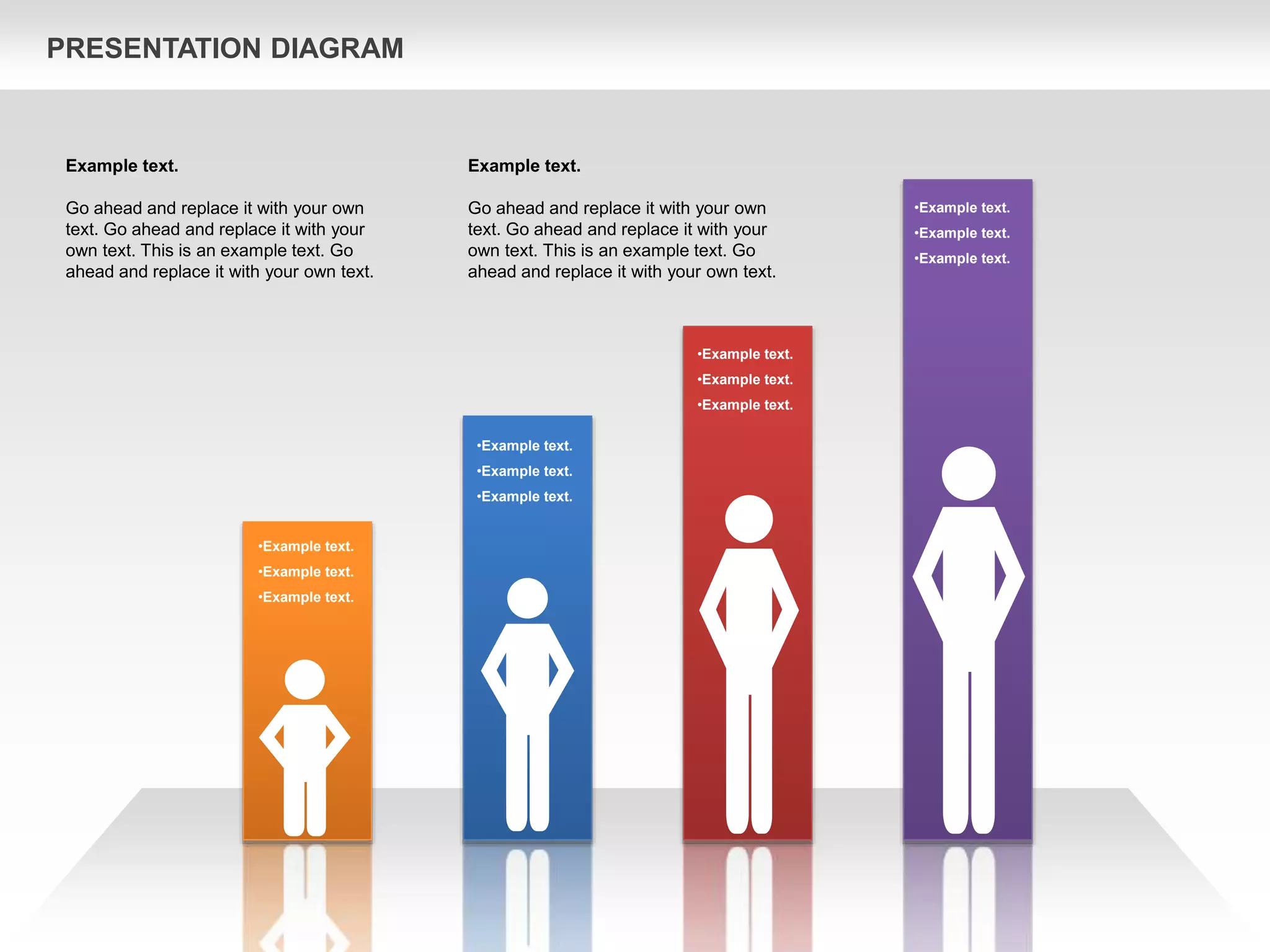 PRESENTATION DIAGRAM

Example text.

Go ahead and replace it with your own text. Go ahead and replace it with your own text. This is an example text. Go ahead and replace it with your own text.

Example text.

Go ahead and replace it with your own text. Go ahead and replace it with your own text. This is an example text. Go ahead and replace it with your own text.

•Example text.
•Example text.
•Example text.

•Example text.
•Example text.
•Example text.

•Example text.
•Example text.
•Example text.

•Example text.
•Example text.
•Example text.